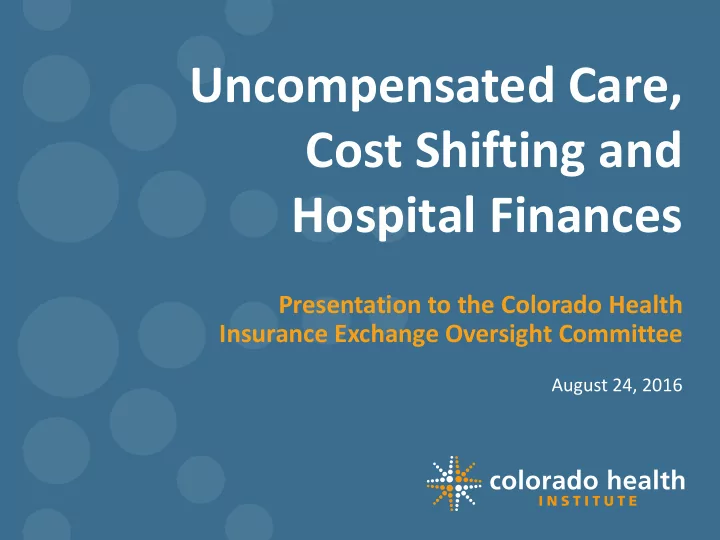 Uncompensated Care, Cost Shifting and Hospital Finances

Presentation to the Colorado Health Insurance Exchange Oversight Committee

August 24, 2016

colorado health INSTITUTE